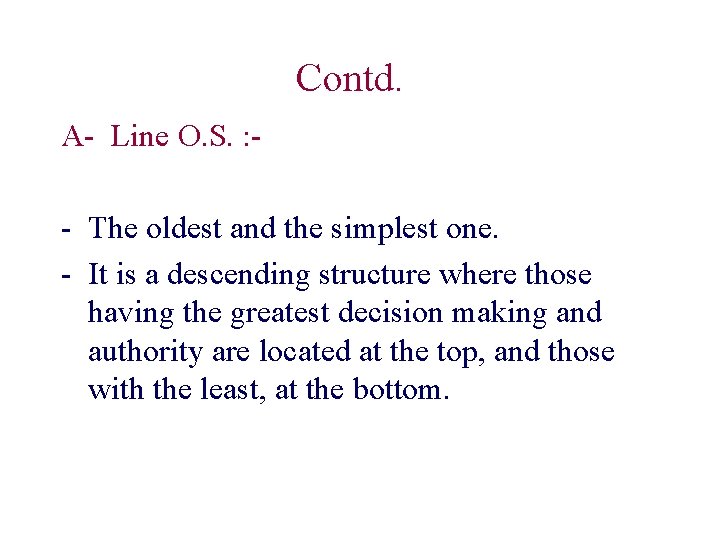 Contd.

A- Line O.S. :-

- The oldest and the simplest one.
- It is a descending structure where those having the greatest decision making and authority are located at the top, and those with the least, at the bottom.